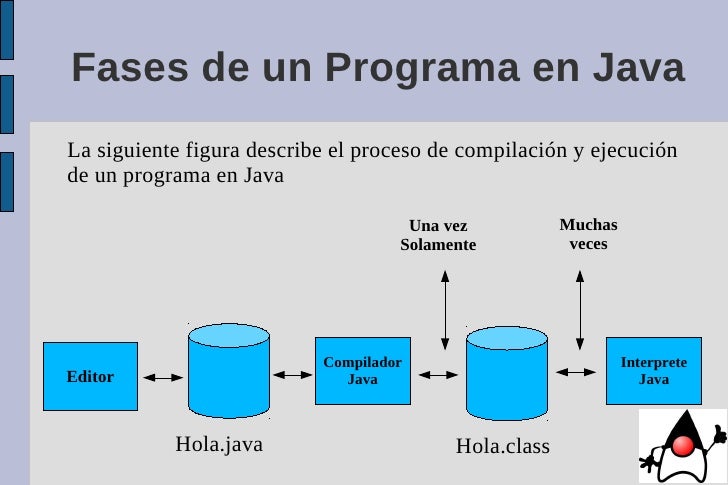 Fases de un Programa en Java

La siguiente figura describe el proceso de compilación y ejecución de un programa en Java

Una vez Solamente

Muchas veces

Editor

Compilador Java

Interprete Java

Hola.java

Hola.class